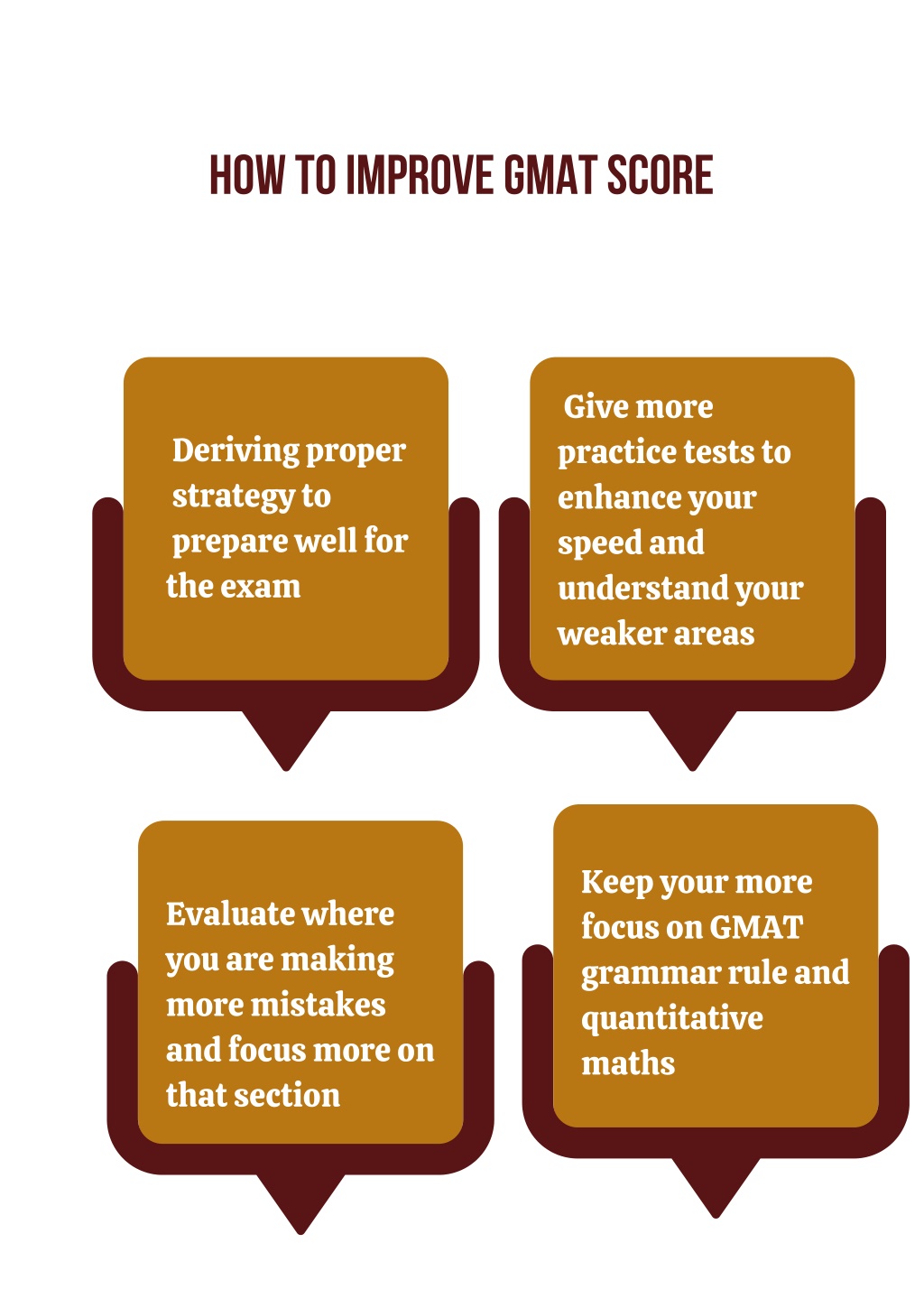 HOW TO IMPROVE GMAT SCORE

Deriving proper strategy to prepare well for the exam

Give more practice tests to enhance your speed and understand your weaker areas

Evaluate where you are making more mistakes and focus more on that section

Keep your more focus on GMAT grammar rule and quantitative maths